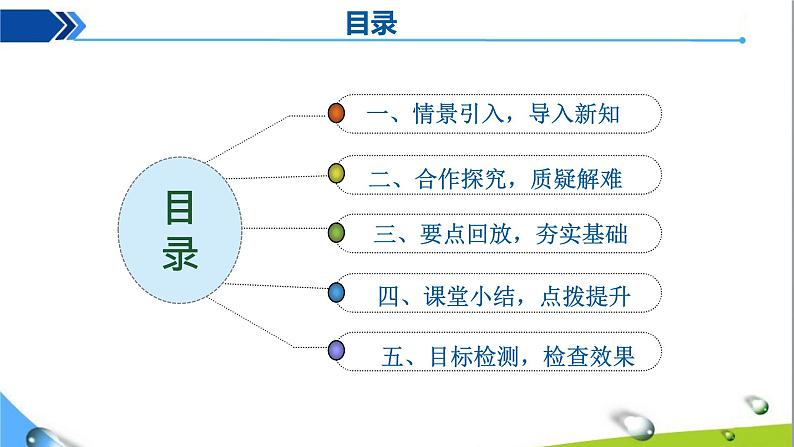 目录

目录

一、情景引入，导入新知

二、合作探究，质疑解难

三、要点回放，夯实基础

四、课堂小结，点拨提升

五、目标检测，检查效果